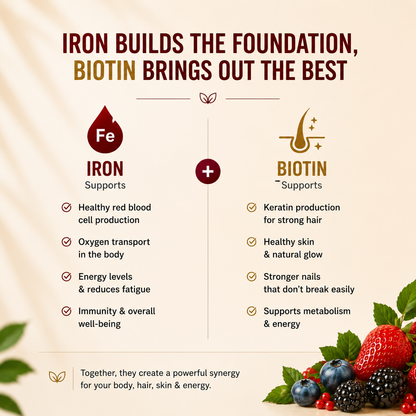 IRON BUILDS THE FOUNDATION, BIOTIN BRINGS OUT THE BEST

Fe

IRON
Supports

Healthy red blood cell production

Oxygen transport in the body

Energy levels & reduces fatigue

Immunity & overall well-being

+

BIOTIN
Supports

Keratin production for strong hair

Healthy skin & natural glow

Stronger nails that don't break easily

Supports metabolism & energy

Together, they create a powerful synergy for your body, hair, skin & energy.